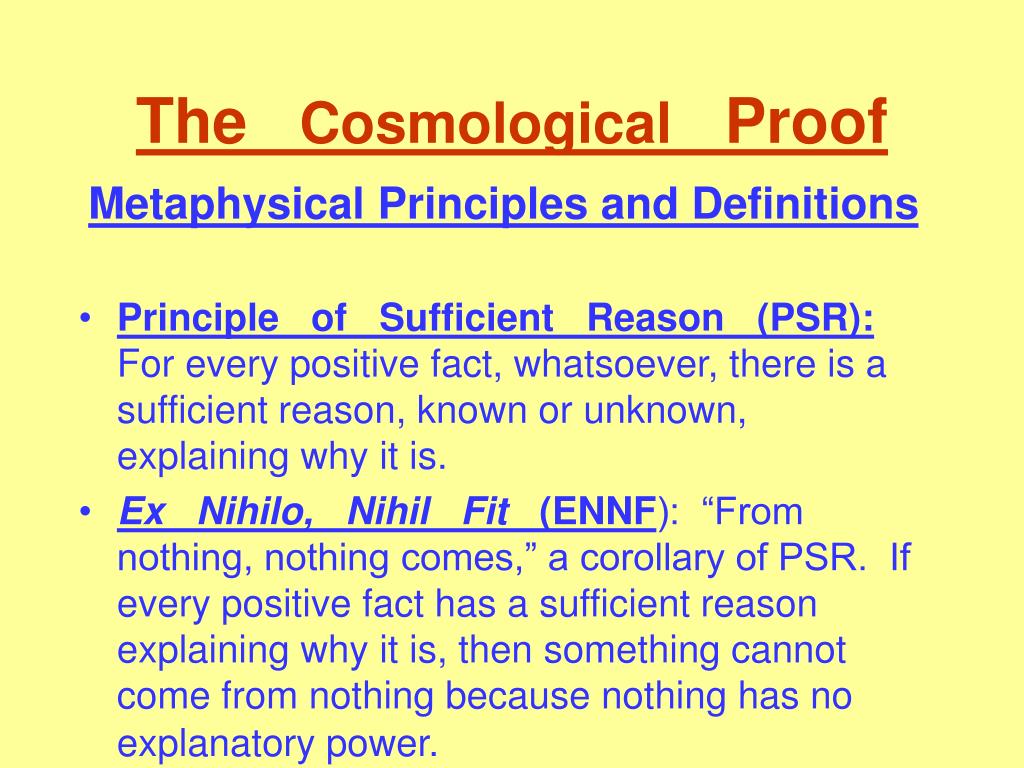 The Cosmological Proof

Metaphysical Principles and Definitions

• Principle of Sufficient Reason (PSR): For every positive fact, whatsoever, there is a sufficient reason, known or unknown, explaining why it is.

• Ex Nihilo, Nihil Fit (ENNF): “From nothing, nothing comes,” a corollary of PSR. If every positive fact has a sufficient reason explaining why it is, then something cannot come from nothing because nothing has no explanatory power.